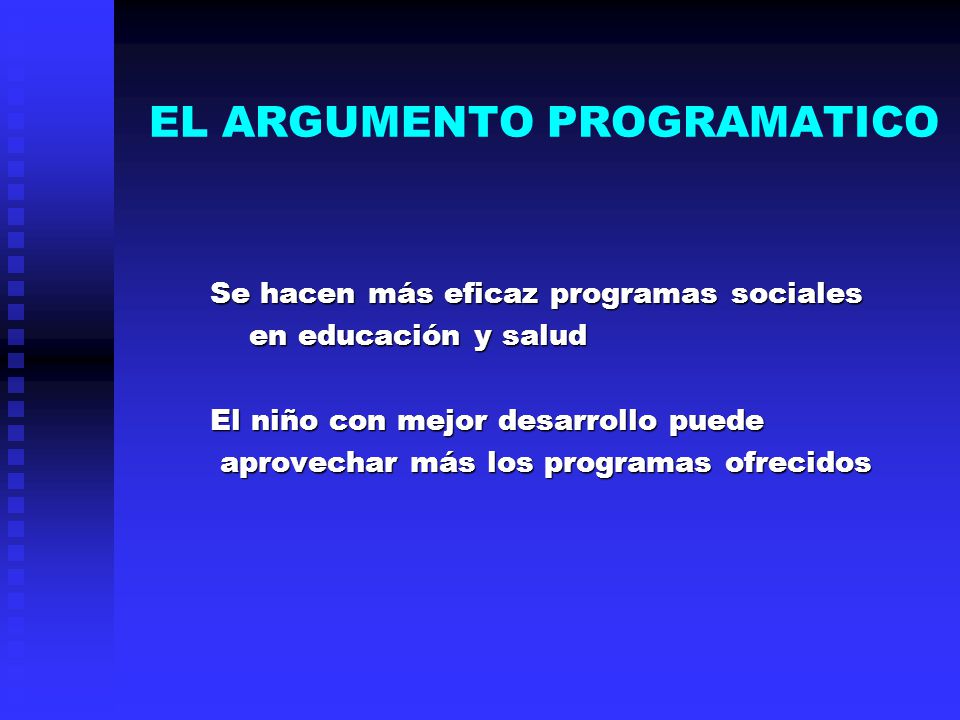 EL ARGUMENTO PROGRAMATICO

Se hacen más eficaz programas sociales en educación y salud

El niño con mejor desarrollo puede aprovechar más los programas ofrecidos